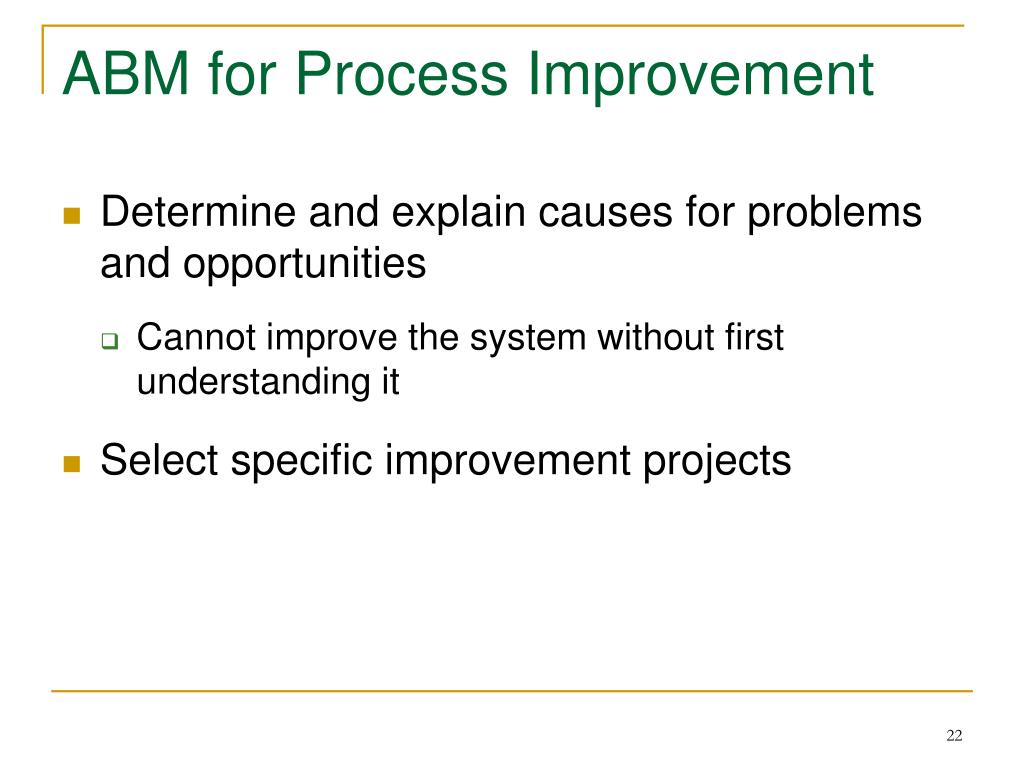 ABM for Process Improvement

Determine and explain causes for problems and opportunities

Cannot improve the system without first understanding it

Select specific improvement projects

22